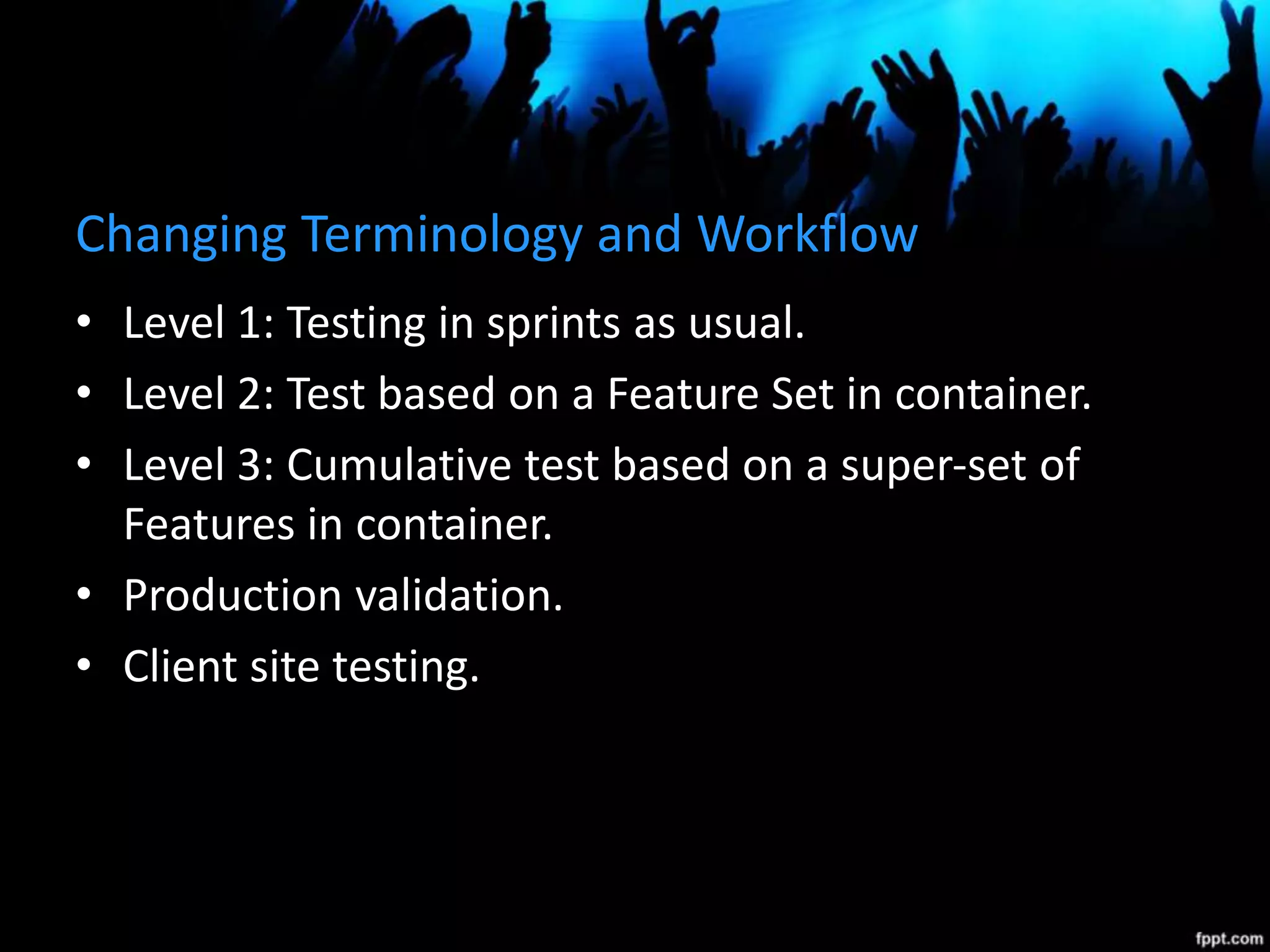 Changing Terminology and Workflow

• Level 1: Testing in sprints as usual.
• Level 2: Test based on a Feature Set in container.
• Level 3: Cumulative test based on a super-set of Features in container.
• Production validation.
• Client site testing.

fppt.com